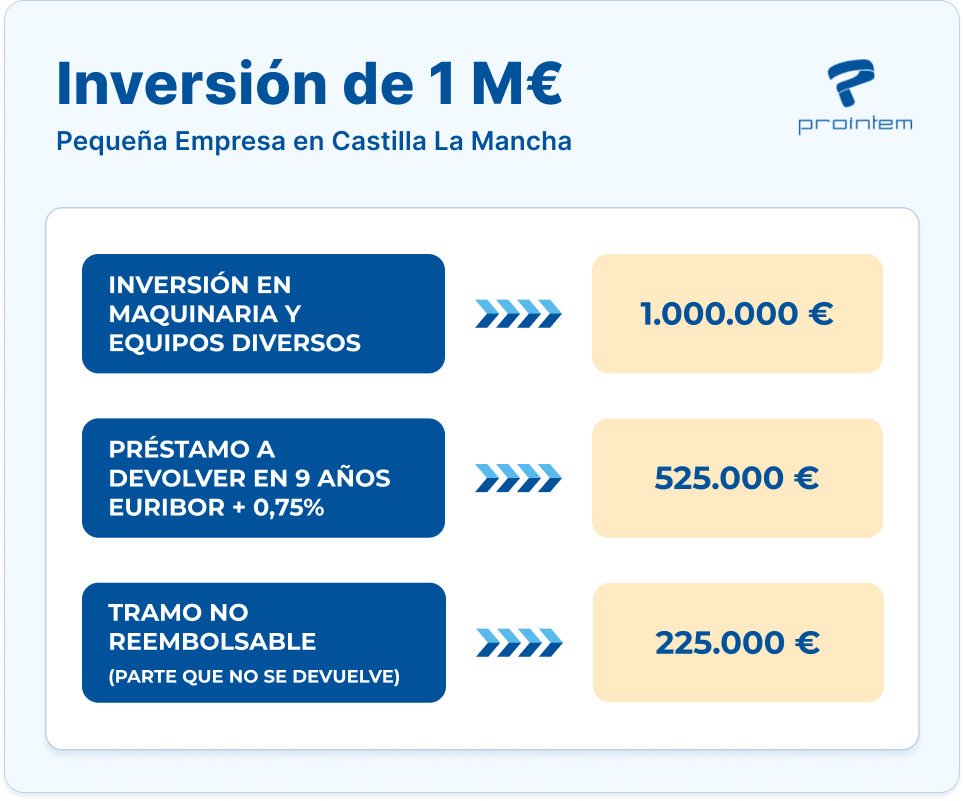 Inversión de 1 M€

Pequeña Empresa en Castilla La Mancha

prointem

INVERSIÓN EN MAQUINARIA Y EQUIPOS DIVERSOS

1.000.000 €

PRÉSTAMO A DEVOLVER EN 9 AÑOS EURIBOR + 0,75%

525.000 €

TRAMO NO REEMBOLSABLE
(PARTE QUE NO SE DEVUELVE)

225.000 €